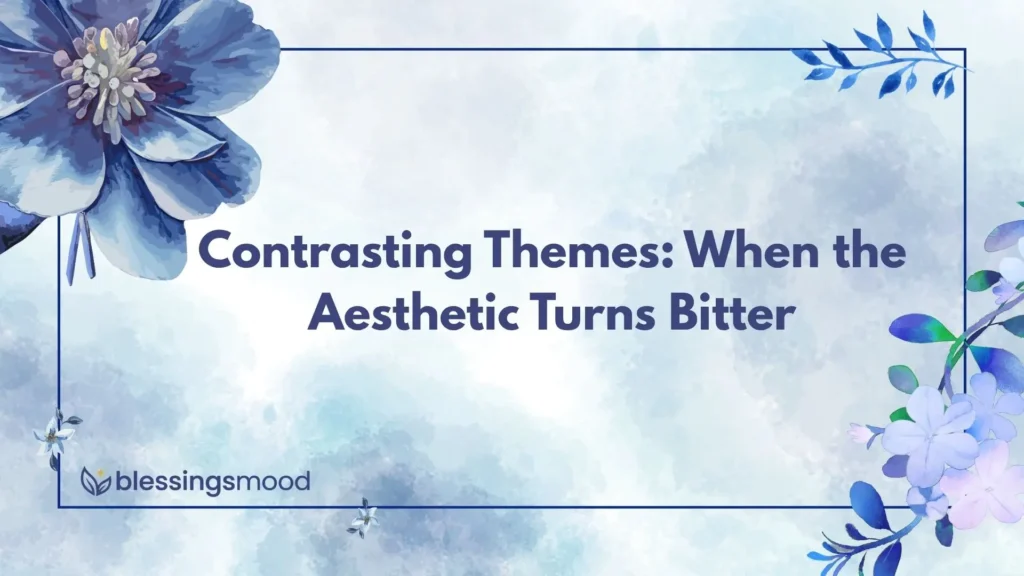 Contrasting Themes: When the Aesthetic Turns Bitter

blessingsmood